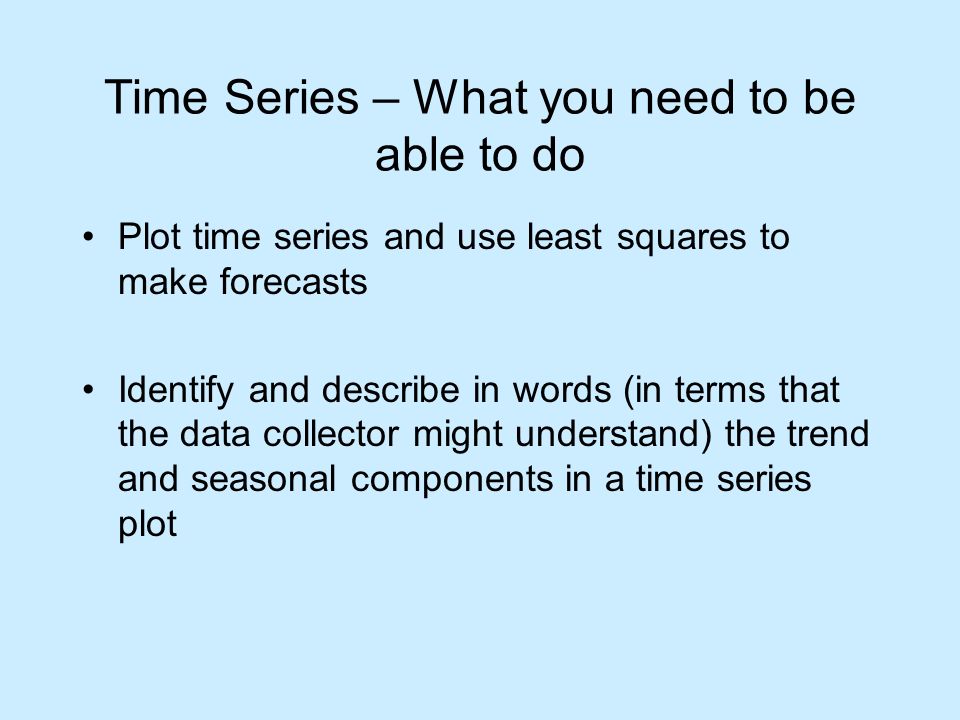 Time Series – What you need to be able to do

• Plot time series and use least squares to make forecasts

• Identify and describe in words (in terms that the data collector might understand) the trend and seasonal components in a time series plot